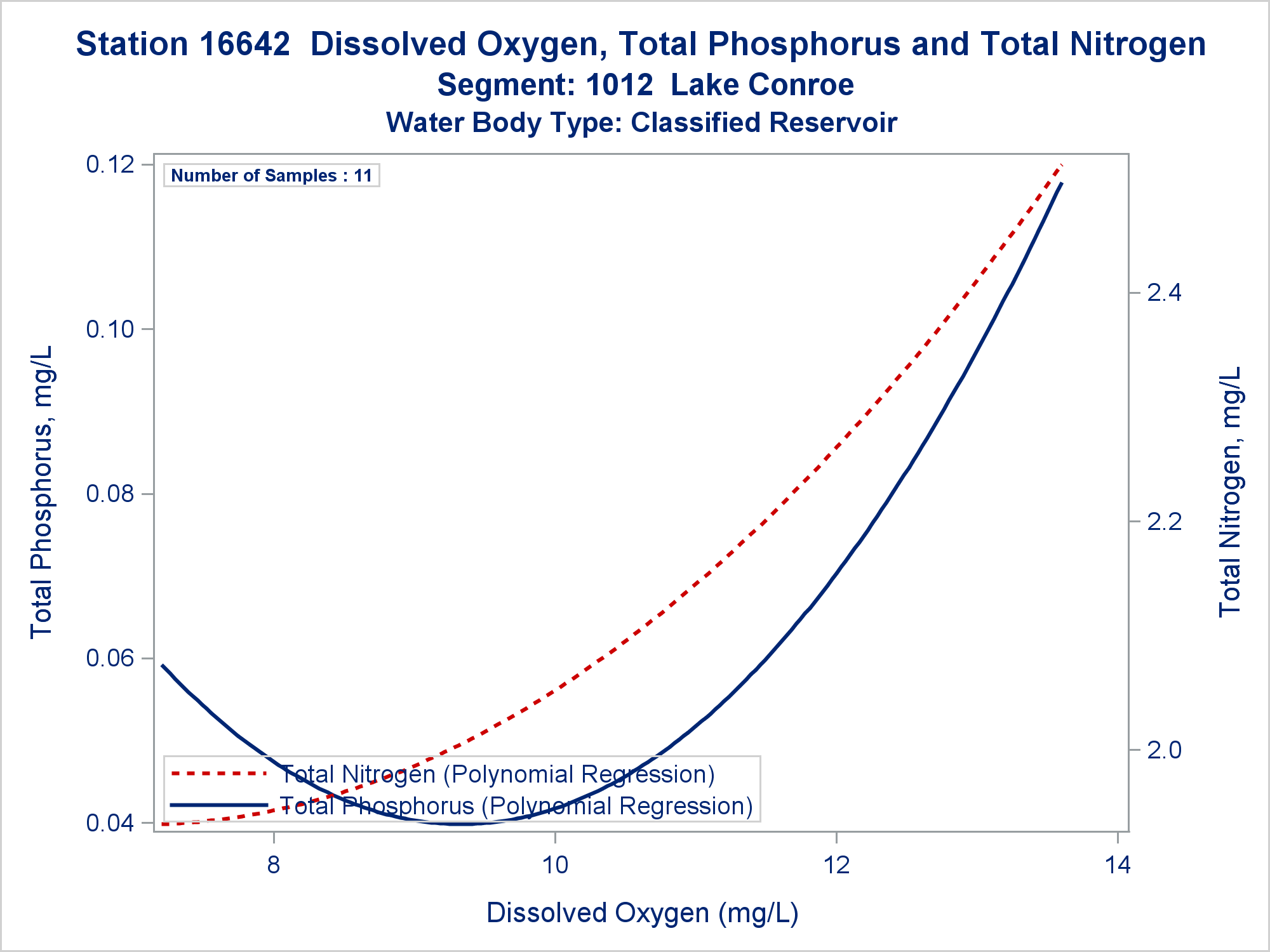 Station 16642 Dissolved Oxygen, Total Phosphorus and Total Nitrogen
Segment: 1012 Lake Conroe
Water Body Type: Classified Reservoir

Number of Samples : 11

Total Phosphorus, mg/L

0.12
0.10
0.08
0.06
0.04

Total Nitrogen, mg/L

2.4
2.2
2.0

Total Nitrogen (Polynomial Regression)
Total Phosphorus (Polynomial Regression)

8
10
12
14

Dissolved Oxygen (mg/L)